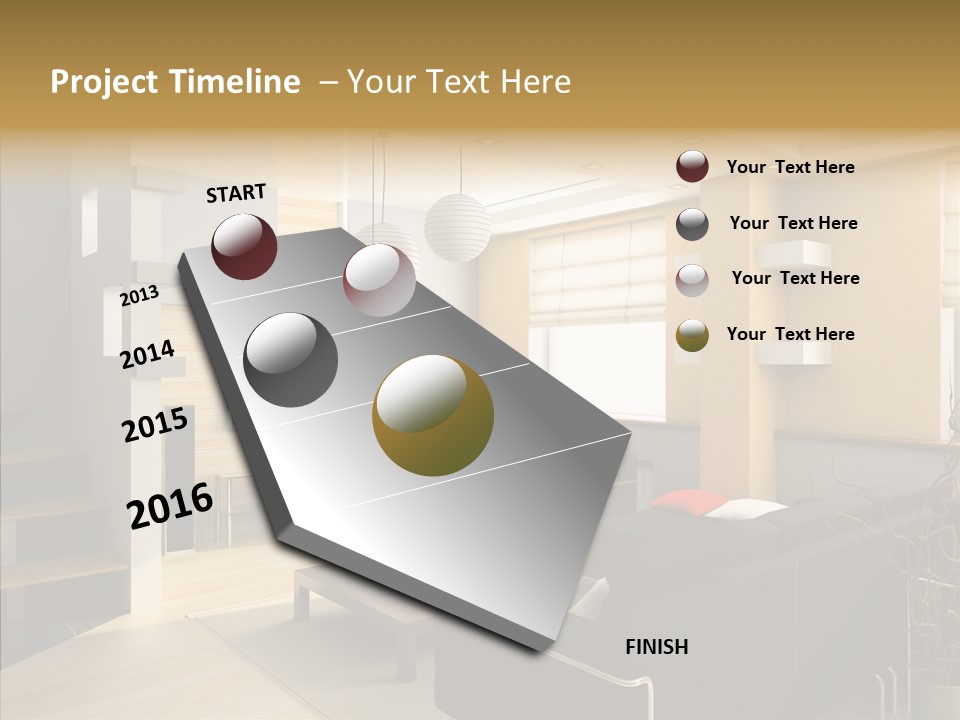 Project Timeline – Your Text Here

START

2013

2014

2015

2016

FINISH

Your Text Here

Your Text Here

Your Text Here

Your Text Here